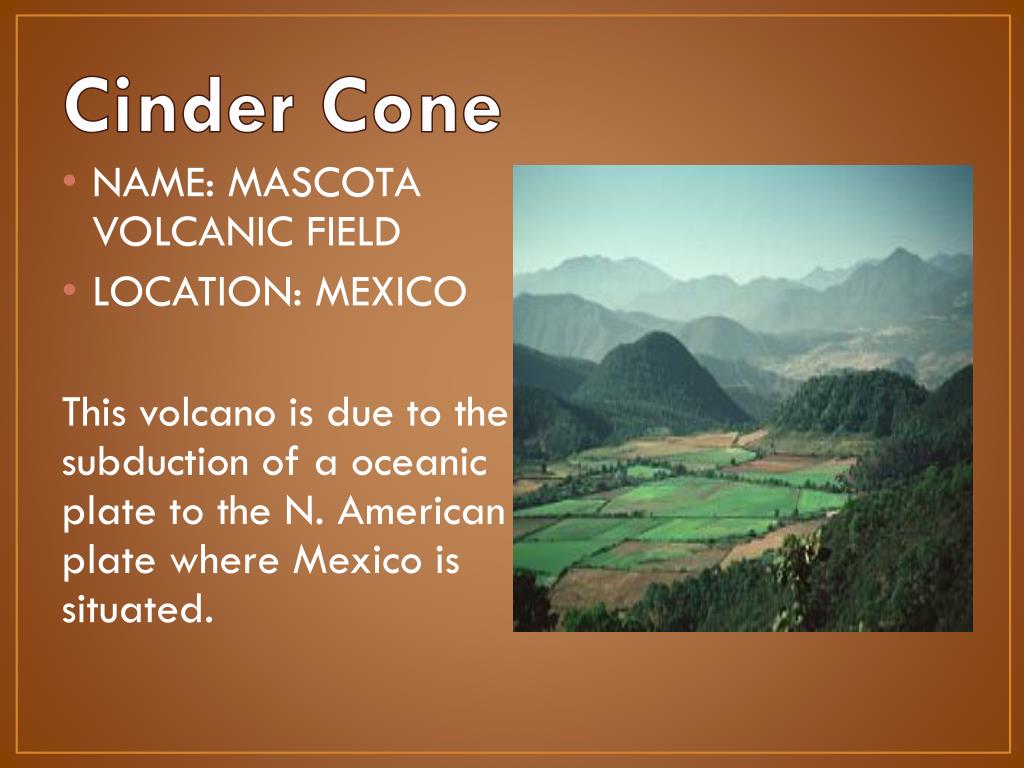 Cinder Cone

• NAME: MASCOTA VOLCANIC FIELD
• LOCATION: MEXICO

This volcano is due to the subduction of a oceanic plate to the N. American plate where Mexico is situated.